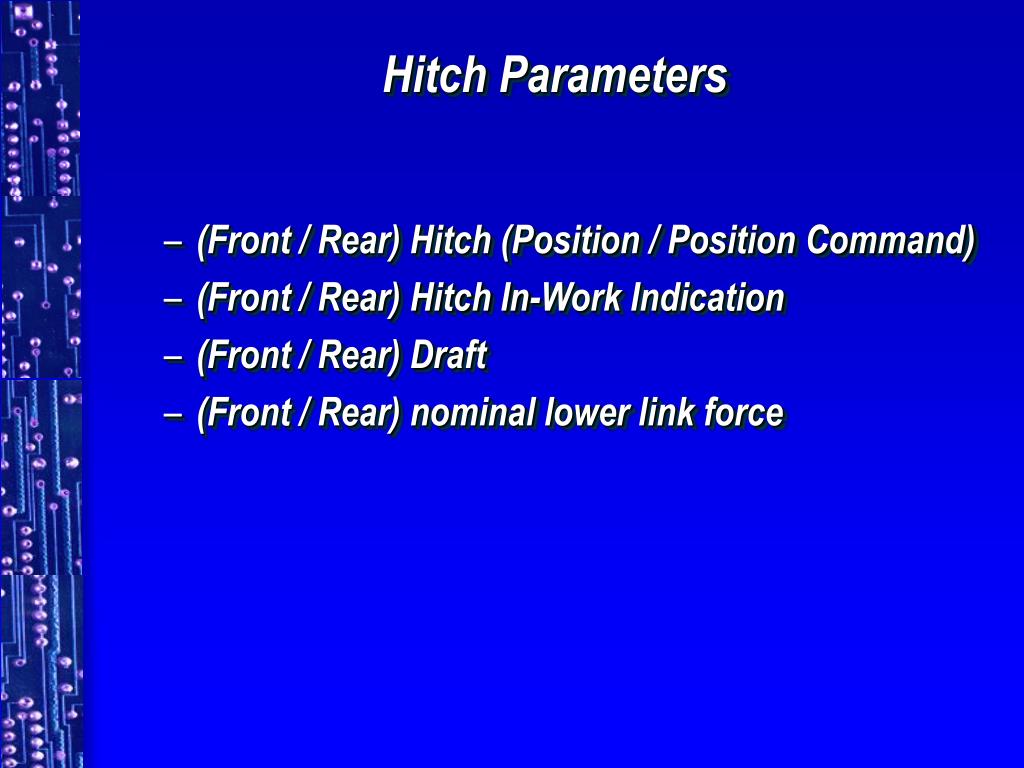 Hitch Parameters

– (Front / Rear) Hitch (Position / Position Command)
– (Front / Rear) Hitch In-Work Indication
– (Front / Rear) Draft
– (Front / Rear) nominal lower link force